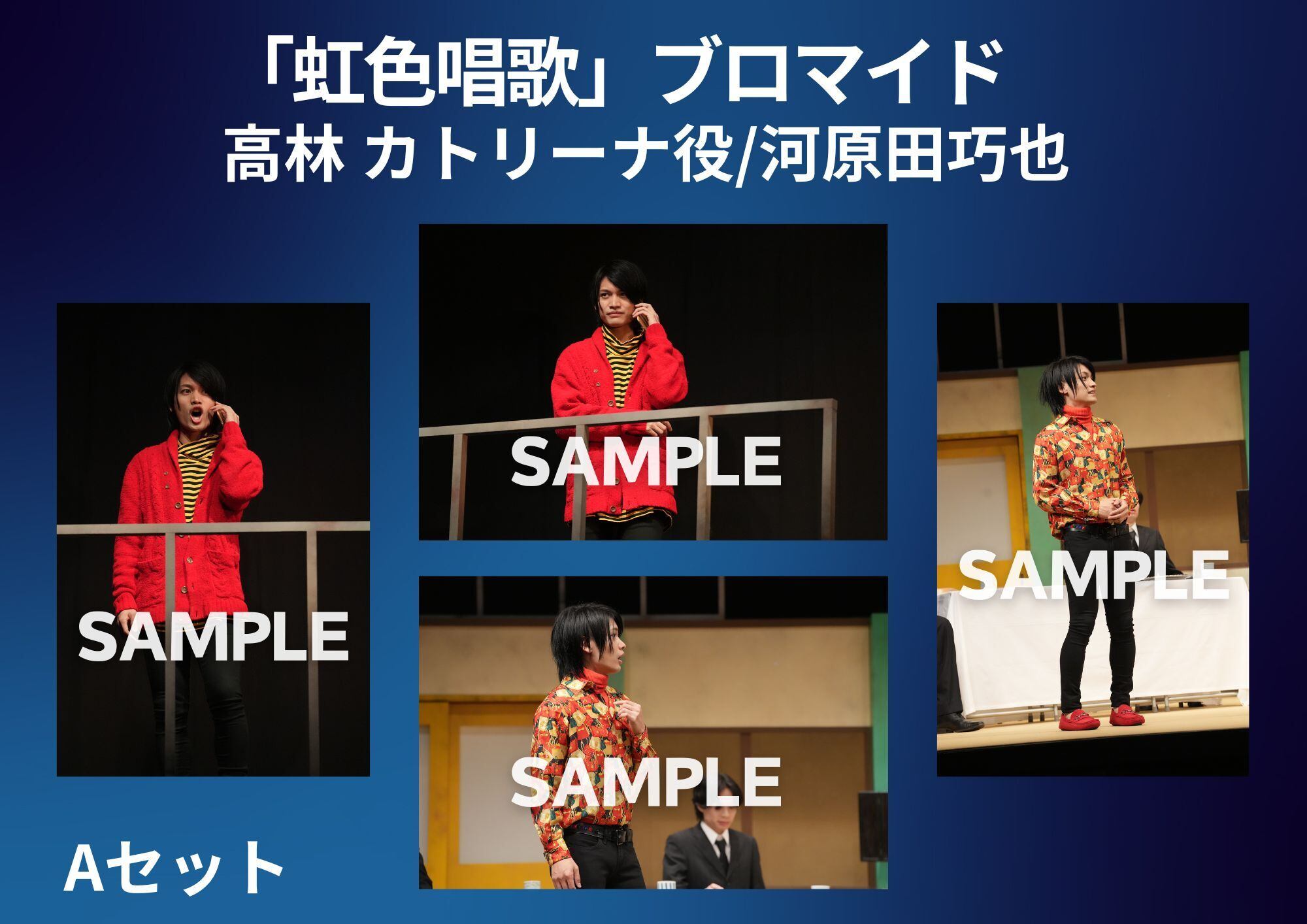 「虹色唱歌」ブロマイド
高林 カトリーナ役/河原田巧也

SAMPLE

SAMPLE

SAMPLE

SAMPLE

Aセット